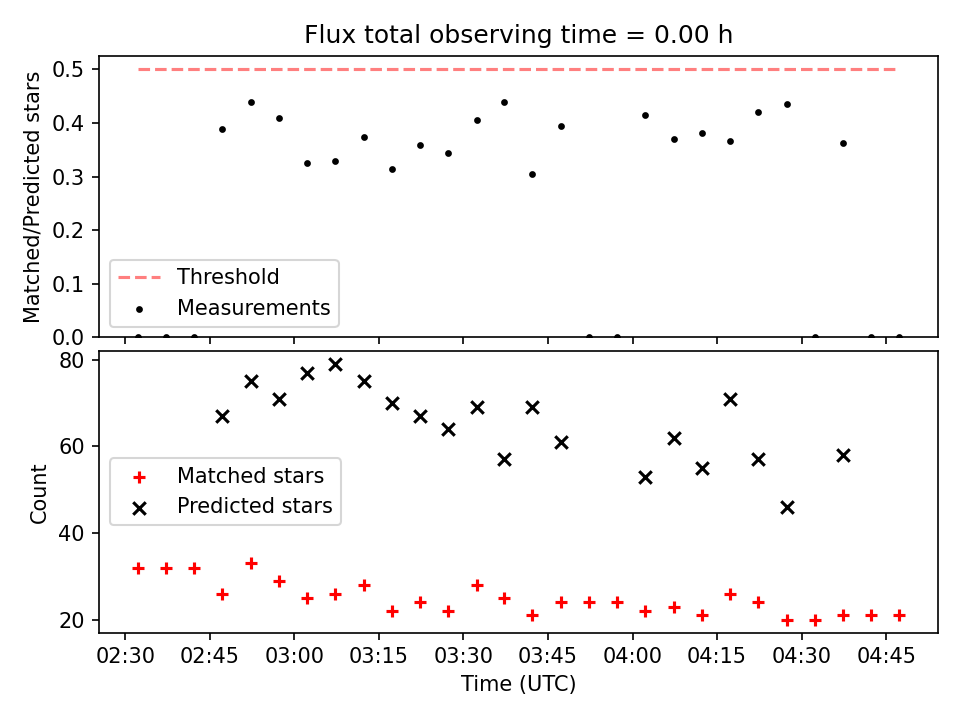 Flux total observing time = 0.00 h

Matched/Predicted stars

0.5
0.4
0.3
0.2
0.1
0.0

Threshold
Measurements

Count

80
60
40
20

Matched stars
Predicted stars

02:30 02:45 03:00 03:15 03:30 03:45 04:00 04:15 04:30 04:45

Time (UTC)